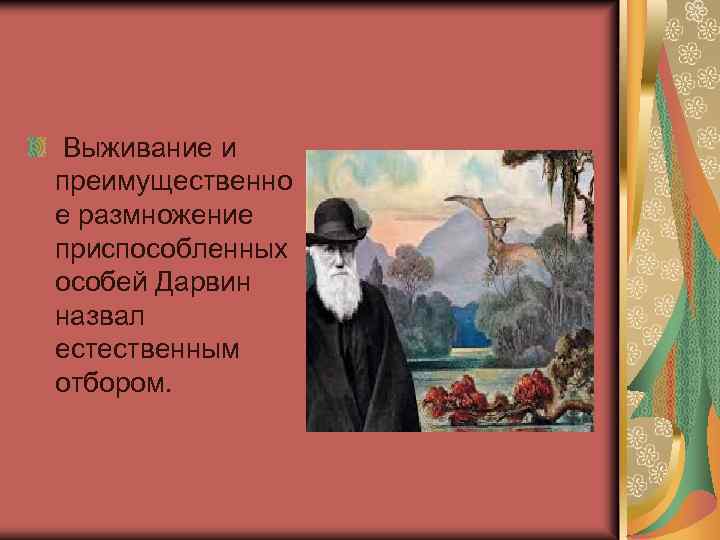 Выживание и преимущественное размножение приспособленных особей Дарвин назвал естественным отбором.